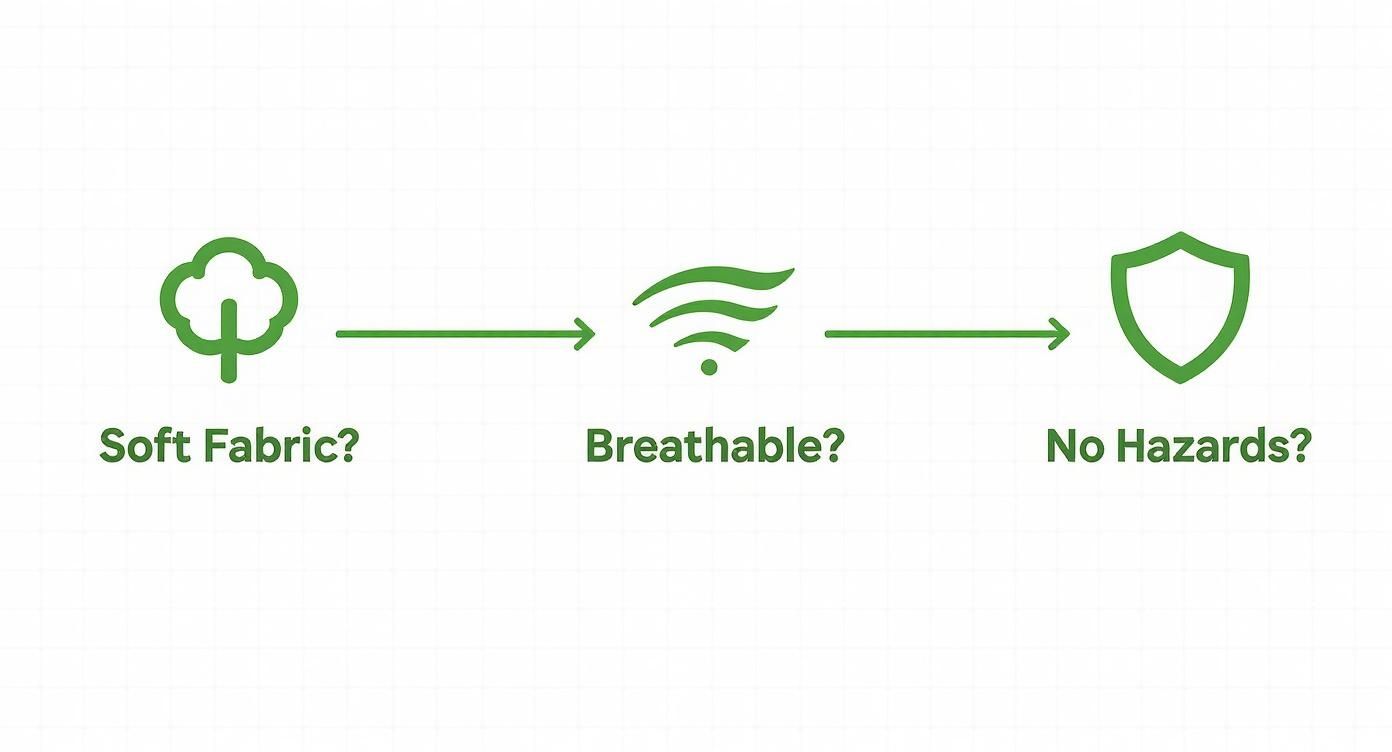 Soft Fabric?

Breathable?

No Hazards?